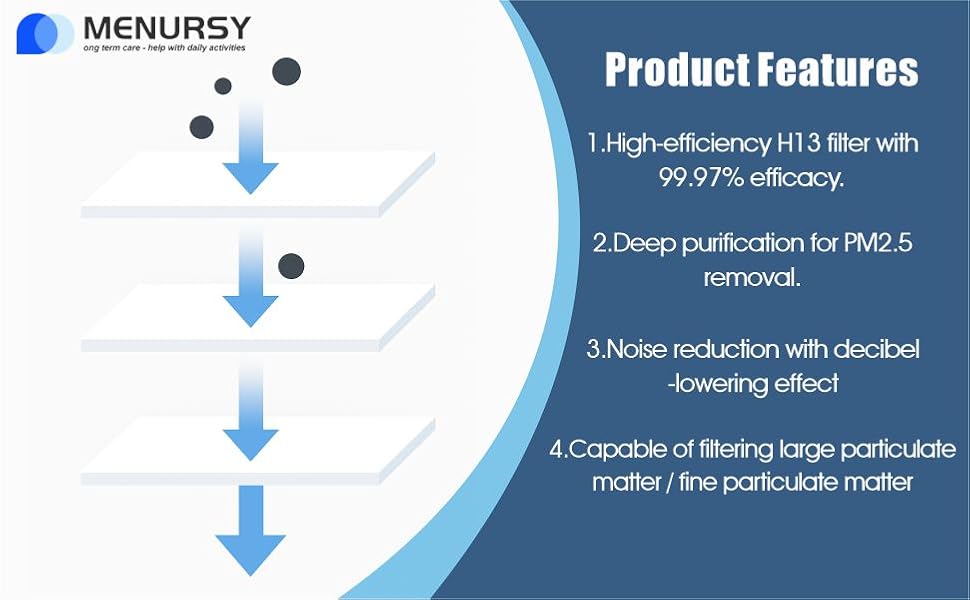 MENURSY
ong term care - help with daily activities

Product Features

1.High-efficiency H13 filter with 99.97% efficacy.

2.Deep purification for PM2.5 removal.

3.Noise reduction with decibel -lowering effect

4.Capable of filtering large particulate matter / fine particulate matter